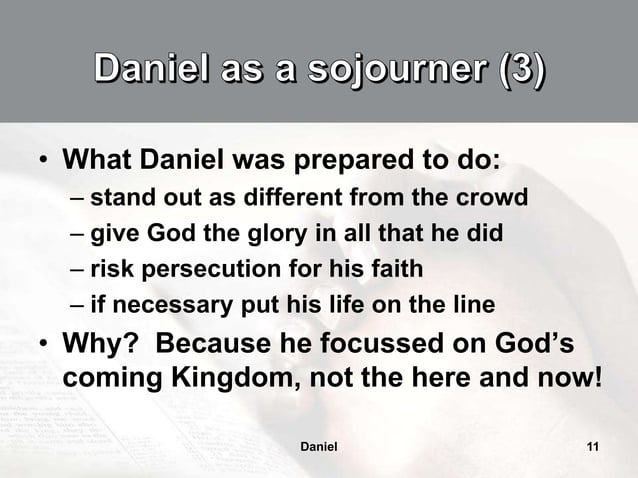 Daniel as a sojourner (3)

• What Daniel was prepared to do:
– stand out as different from the crowd
– give God the glory in all that he did
– risk persecution for his faith
– if necessary put his life on the line
• Why? Because he focussed on God's coming Kingdom, not the here and now!

Daniel

11